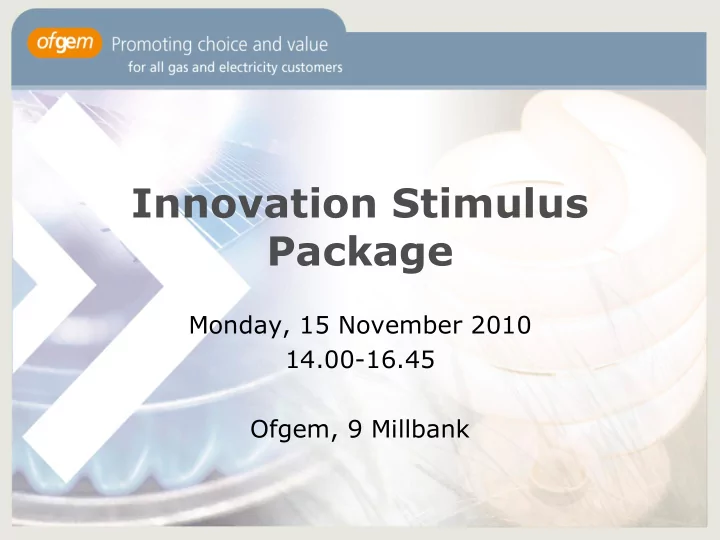 ofgem Promoting choice and value
for all gas and electricity customers

Innovation Stimulus Package

Monday, 15 November 2010
14.00-16.45

Ofgem, 9 Millbank